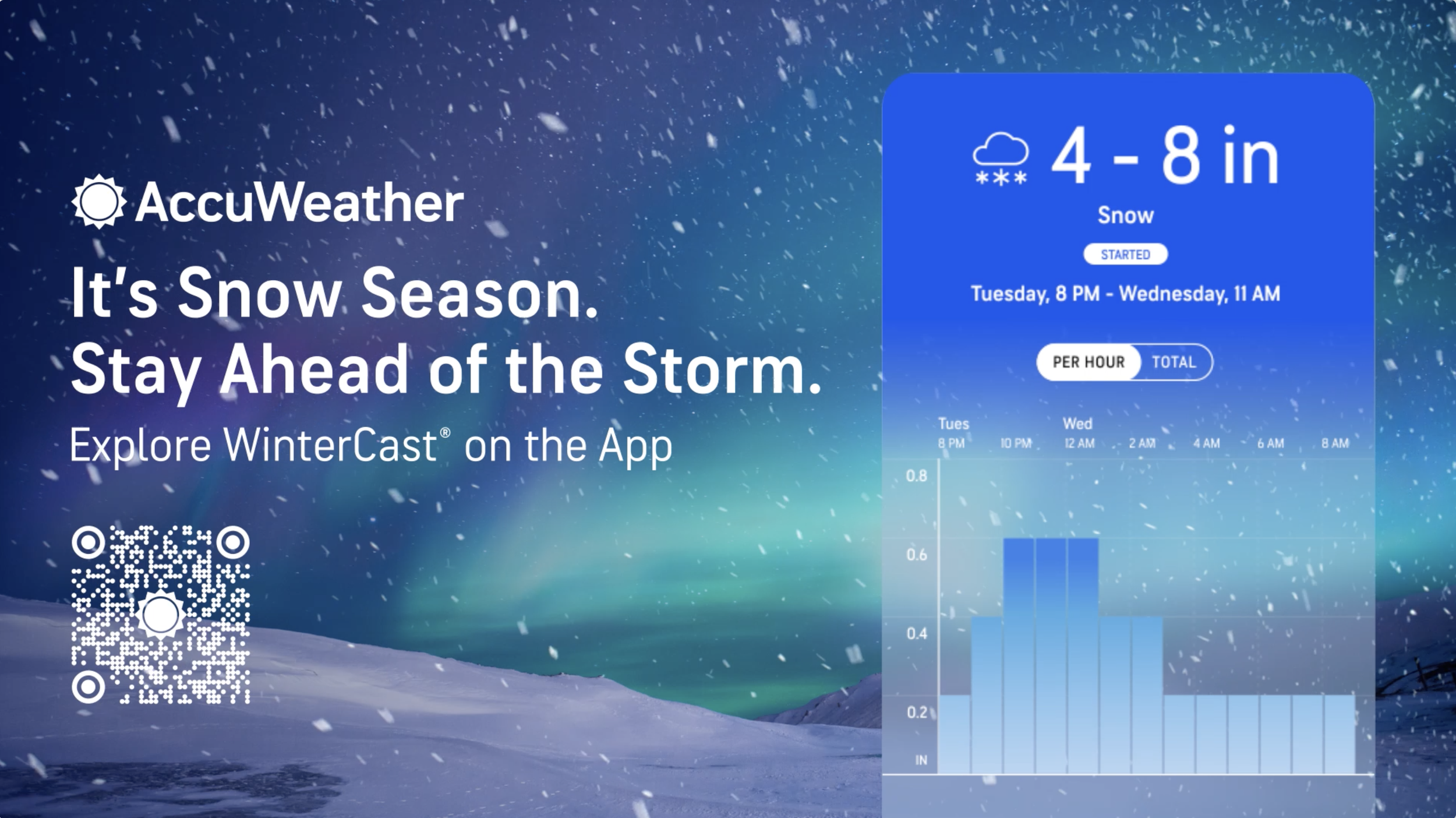 AccuWeather

It's Snow Season.
Stay Ahead of the Storm.

Explore WinterCast® on the App

4 - 8 in

Snow

STARTED

Tuesday, 8 PM - Wednesday, 11 AM

PER HOUR TOTAL

Tues 8 PM
10 PM
Wed 12 AM
2 AM
4 AM
6 AM
8 AM

0.8
0.6
0.4
0.2
IN